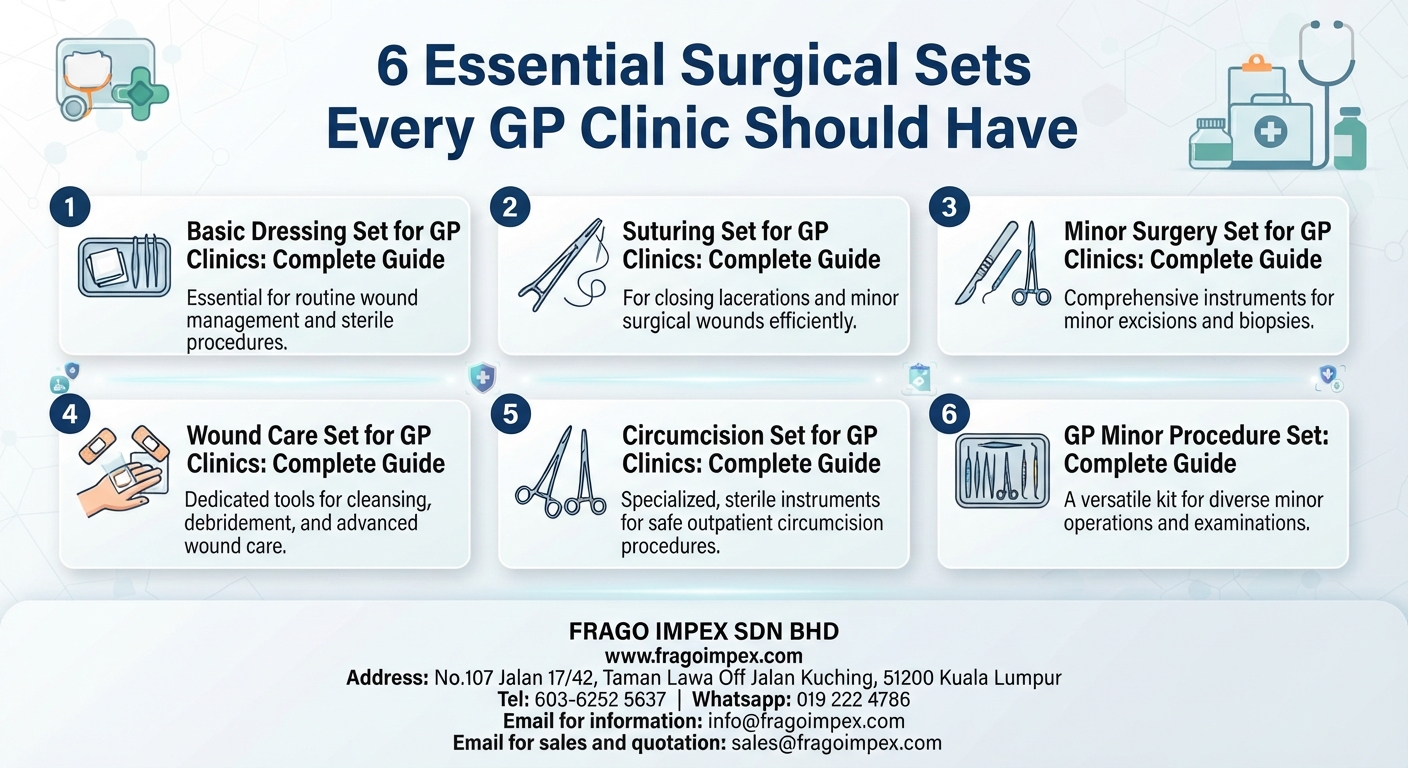 6 Essential Surgical Sets Every GP Clinic Should Have

1
Basic Dressing Set for GP Clinics: Complete Guide
Essential for routine wound management and sterile procedures.

2
Suturing Set for GP Clinics: Complete Guide
For closing lacerations and minor surgical wounds efficiently.

3
Minor Surgery Set for GP Clinics: Complete Guide
Comprehensive instruments for minor excisions and biopsies.

4
Wound Care Set for GP Clinics: Complete Guide
Dedicated tools for cleansing, debridement, and advanced wound care.

5
Circumcision Set for GP Clinics: Complete Guide
Specialized, sterile instruments for safe outpatient circumcision procedures.

6
GP Minor Procedure Set: Complete Guide
A versatile kit for diverse minor operations and examinations.

FRAGO IMPEX SDN BHD
www.fragoimpex.com
Address: No.107 Jalan 17/42, Taman Lawa Off Jalan Kuching, 51200 Kuala Lumpur
Tel: 603-6252 5637 | Whatsapp: 019 222 4786
Email for information: info@fragoimpex.com
Email for sales and quotation: sales@fragoimpex.com